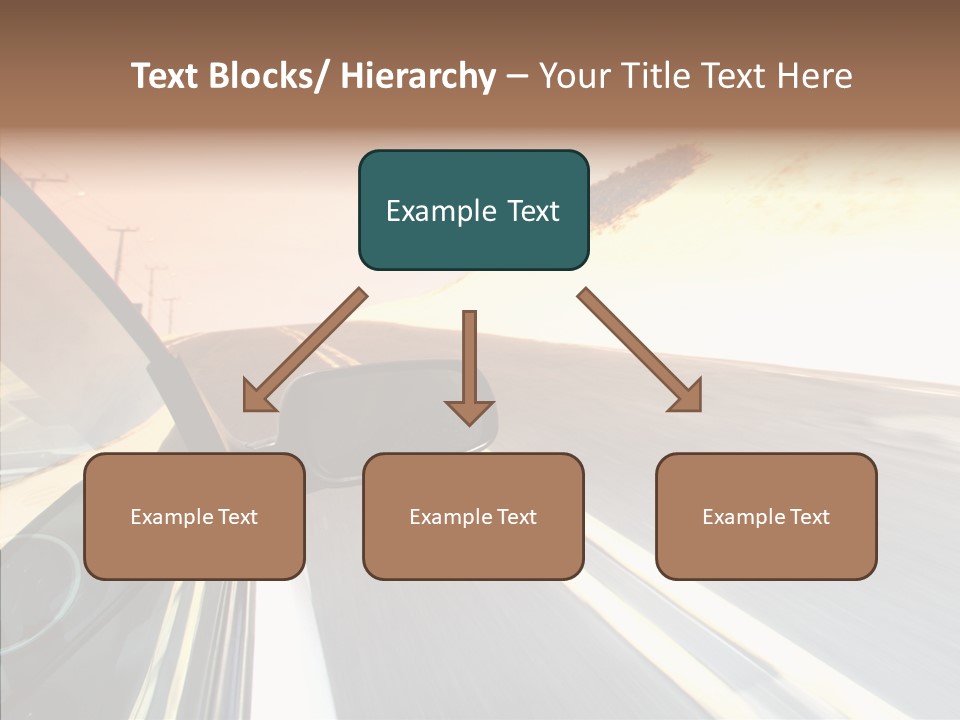 Text Blocks/ Hierarchy – Your Title Text Here

Example Text

Example Text

Example Text

Example Text